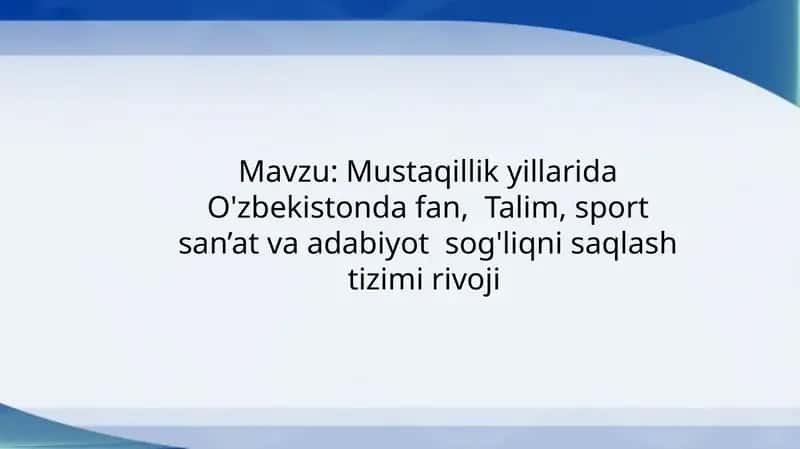 Mavzu: Mustaqillik yillarida O'zbekistonda fan, Talim, sport san’at va adabiyot sog'liqni saqlash tizimi rivoji